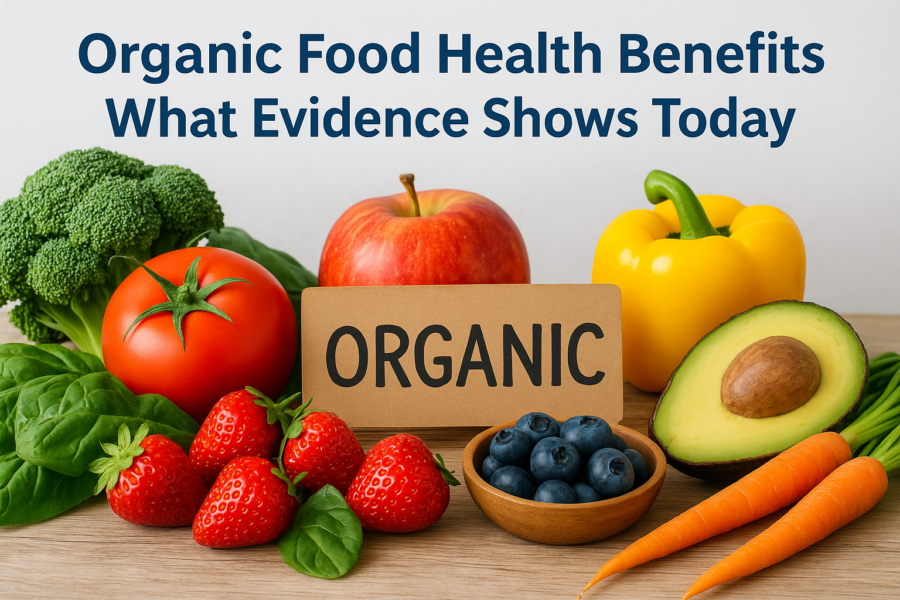 Organic Food Health Benefits
What Evidence Shows Today

ORGANIC